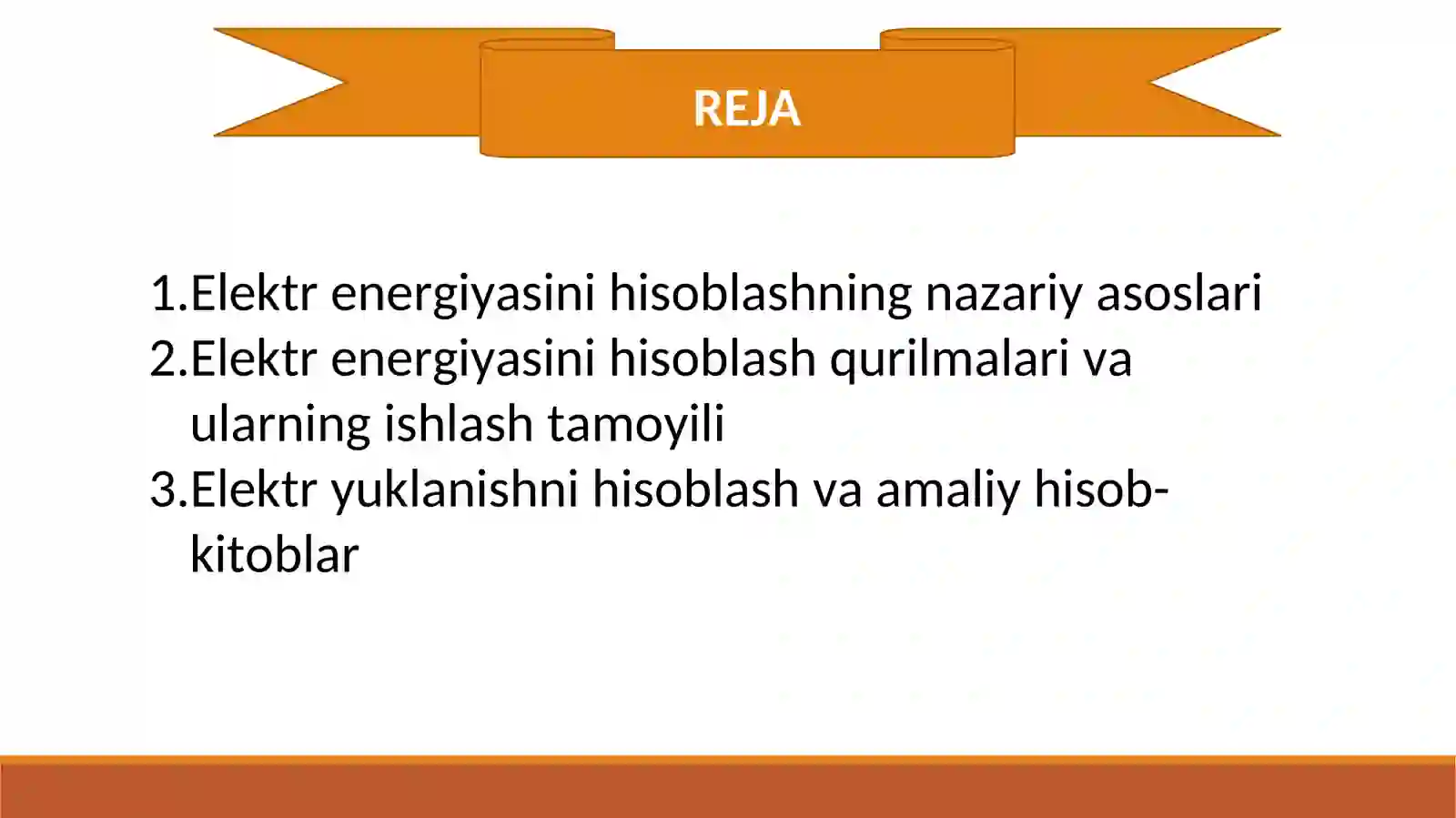 REJA

1.Elektr energiyasini hisoblashning nazariy asoslari
2.Elektr energiyasini hisoblash qurilmalari va ularning ishlash tamoyili
3.Elektr yuklanishni hisoblash va amaliy hisob-kitoblar